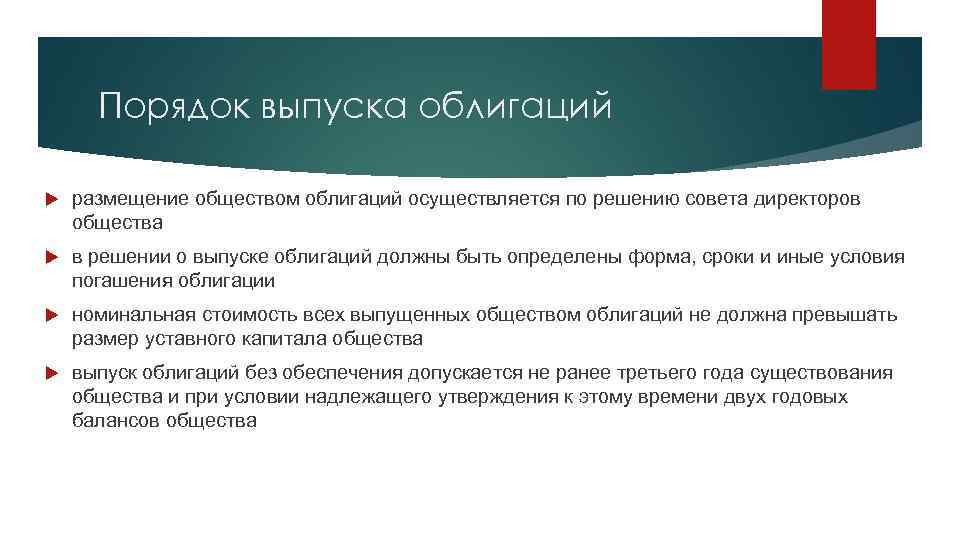 Порядок выпуска облигаций

размещение обществом облигаций осуществляется по решению совета директоров общества

в решении о выпуске облигаций должны быть определены форма, сроки и иные условия погашения облигации

номинальная стоимость всех выпущенных обществом облигаций не должна превышать размер уставного капитала общества

выпуск облигаций без обеспечения допускается не ранее третьего года существования общества и при условии надлежащего утверждения к этому времени двух годовых балансов общества